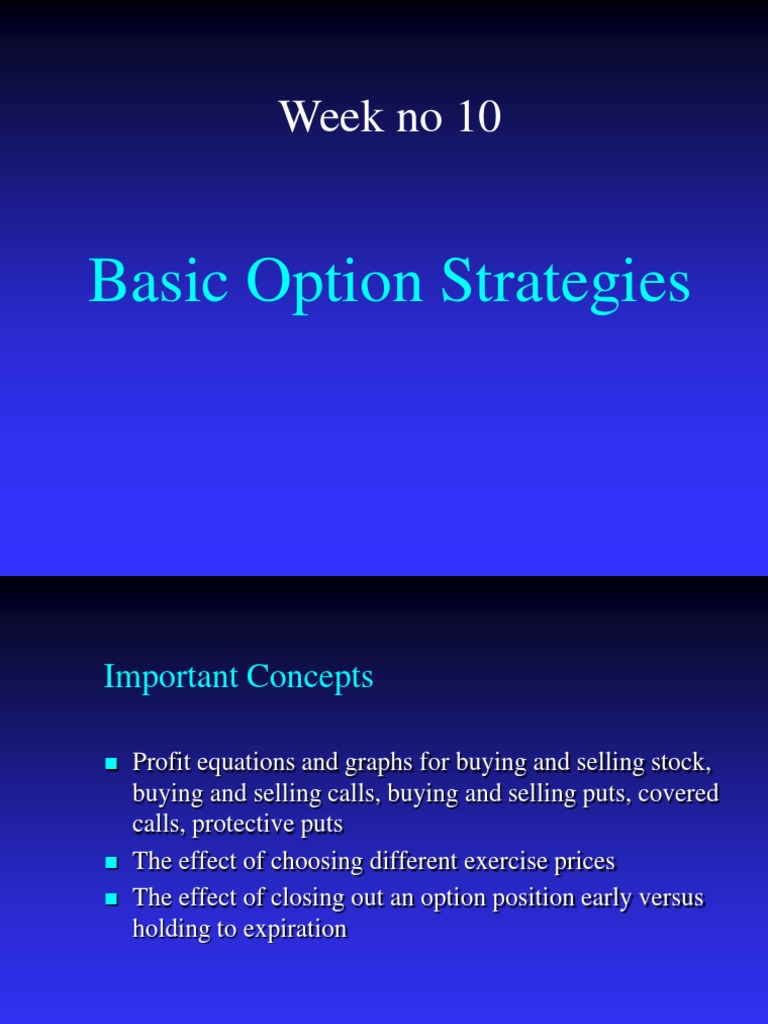 Week no 10

Basic Option Strategies

Important Concepts

- Profit equations and graphs for buying and selling stock, buying and selling calls, buying and selling puts, covered calls, protective puts
- The effect of choosing different exercise prices
- The effect of closing out an option position early versus holding to expiration